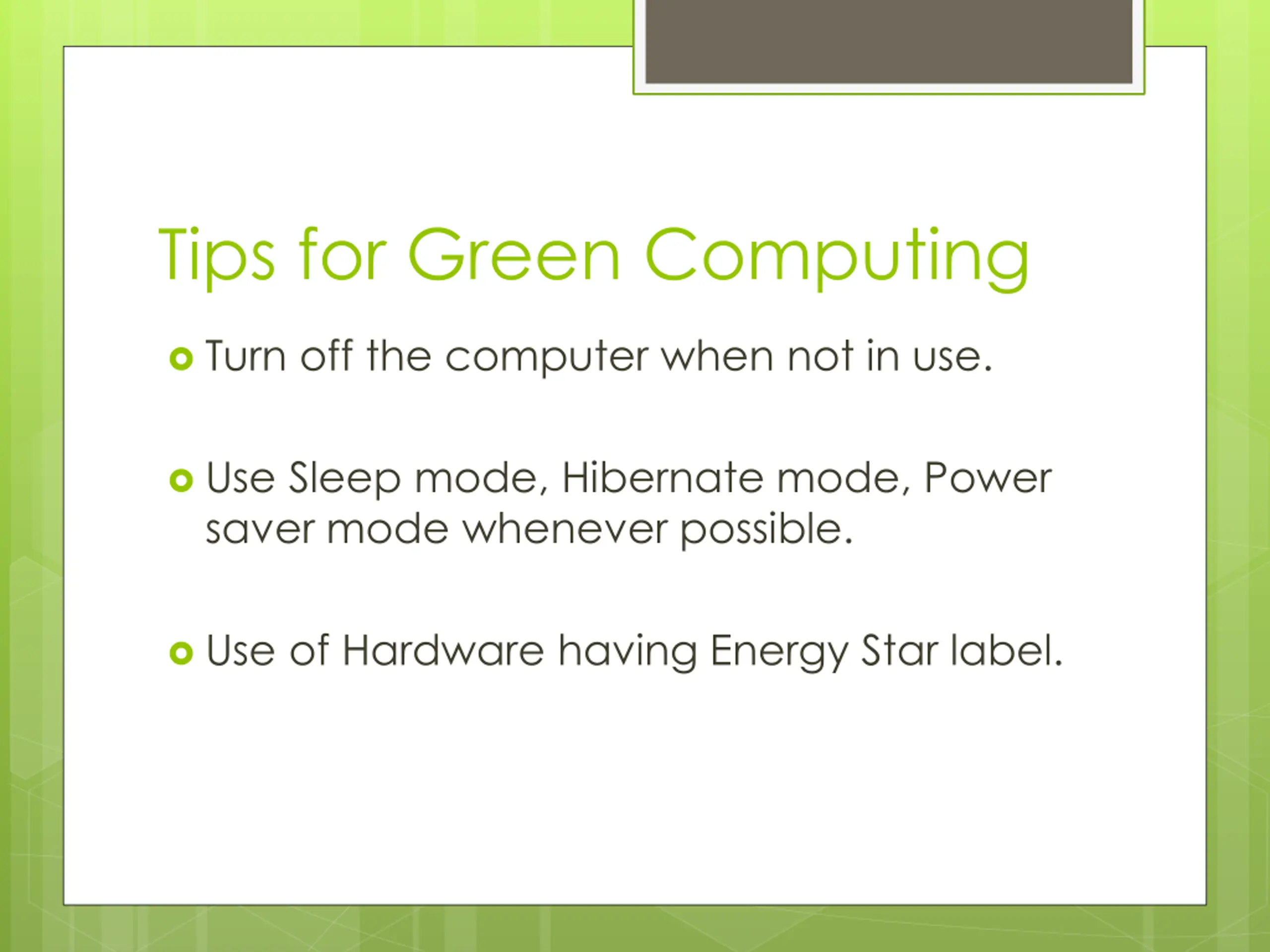 Tips for Green Computing

Turn off the computer when not in use.

Use Sleep mode, Hibernate mode, Power saver mode whenever possible.

Use of Hardware having Energy Star label.